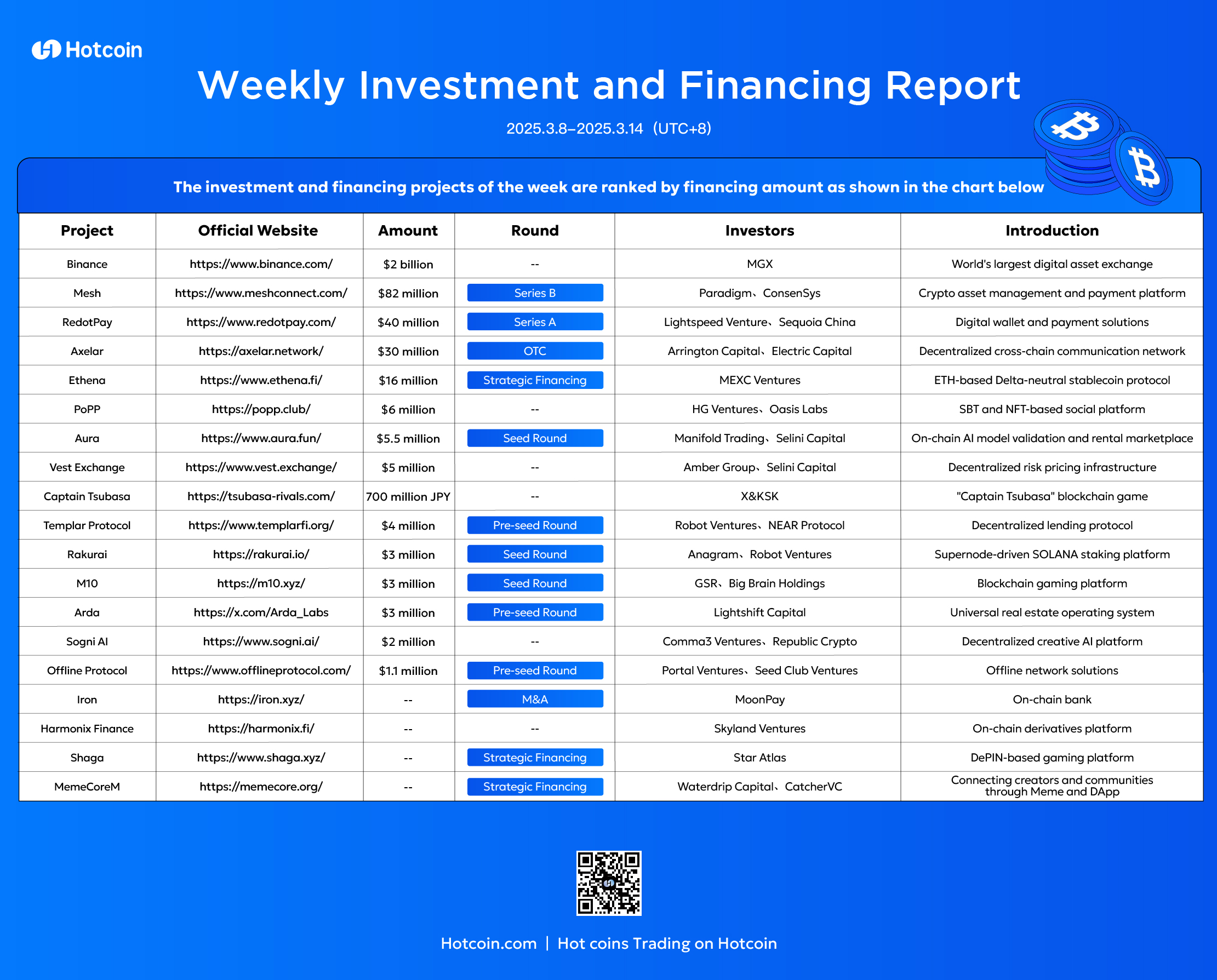 Hotcoin

Weekly Investment and Financing Report

2025.3.8–2025.3.14 (UTC+8)

The investment and financing projects of the week are ranked by financing amount as shown in the chart below

| Project | Official Website | Amount | Round | Investors | Introduction |
|---|---|---|---|---|---|
| Binance | https://www.binance.com/ | $2 billion | -- | MGX | World's largest digital asset exchange |
| Mesh | https://www.meshconnect.com/ | $82 million | Series B | Paradigm、ConsenSys | Crypto asset management and payment platform |
| RedotPay | https://www.redotpay.com/ | $40 million | Series A | Lightspeed Venture、Sequoia China | Digital wallet and payment solutions |
| Axelar | https://axelar.network/ | $30 million | OTC | Arrington Capital、Electric Capital | Decentralized cross-chain communication network |
| Ethena | https://www.ethena.fi/ | $16 million | Strategic Financing | MEXC Ventures | ETH-based Delta-neutral stablecoin protocol |
| PoPP | https://popp.club/ | $6 million | -- | HG Ventures、Oasis Labs | SBT and NFT-based social platform |
| Aura | https://www.aura.fun/ | $5.5 million | Seed Round | Manifold Trading、Selini Capital | On-chain AI model validation and rental marketplace |
| Vest Exchange | https://www.vest.exchange/ | $5 million | -- | Amber Group、Selini Capital | Decentralized risk pricing infrastructure |
| Captain Tsubasa | https://tsubasa-rivals.com/ | 700 million JPY | -- | X&KSK | "Captain Tsubasa" blockchain game |
| Templar Protocol | https://www.templarfi.org/ | $4 million | Pre-seed Round | Robot Ventures、NEAR Protocol | Decentralized lending protocol |
| Rakurai | https://rakurai.io/ | $3 million | Seed Round | Anagram、Robot Ventures | Supernode-driven SOLANA staking platform |
| M10 | https://m10.xyz/ | $3 million | Seed Round | GSR、Big Brain Holdings | Blockchain gaming platform |
| Arda | https://x.com/Arda_Labs | $3 million | Pre-seed Round | Lightshift Capital | Universal real estate operating system |
| Sogni AI | https://www.sogni.ai/ | $2 million | -- | Comma3 Ventures、Republic Crypto | Decentralized creative AI platform |
| Offline Protocol | https://www.offlineprotocol.com/ | $1.1 million | Pre-seed Round | Portal Ventures、Seed Club Ventures | Offline network solutions |
| Iron | https://iron.xyz/ | -- | M&A | MoonPay | On-chain bank |
| Harmonix Finance | https://harmonix.fi/ | -- | -- | Skyland Ventures | On-chain derivatives platform |
| Shaga | https://www.shaga.xyz/ | -- | Strategic Financing | Star Atlas | DePIN-based gaming platform |
| MemeCoreM | https://memecore.org/ | -- | Strategic Financing | Waterdrip Capital、CatcherVC | Connecting creators and communities through Meme and DApp |

Hotcoin.com | Hot coins Trading on Hotcoin